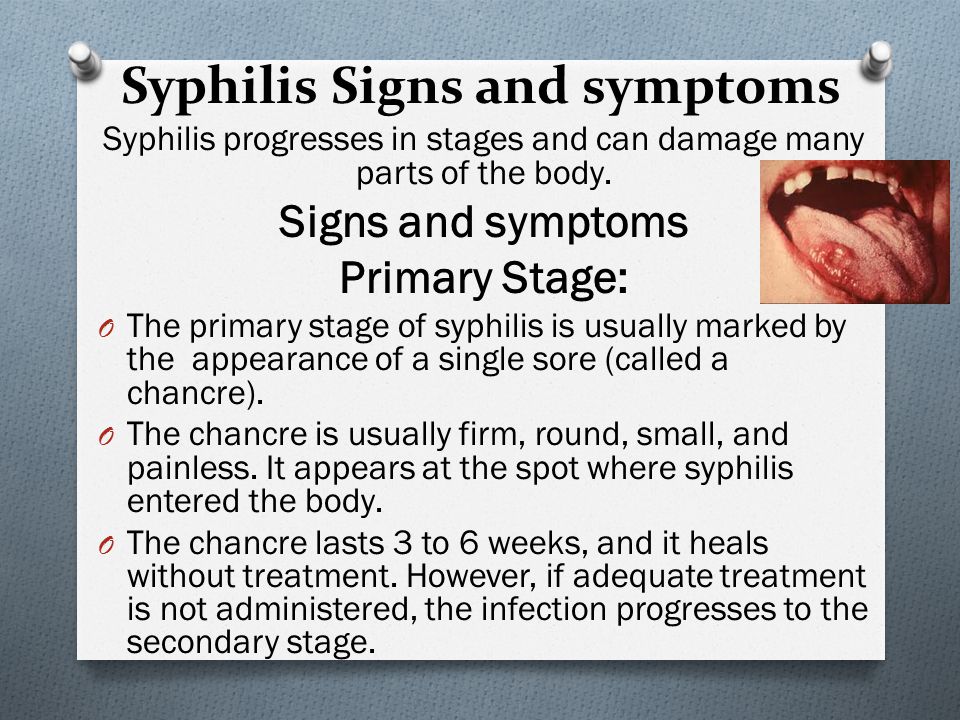 Syphilis Signs and symptoms

Syphilis progresses in stages and can damage many parts of the body.

Signs and symptoms

Primary Stage:

O The primary stage of syphilis is usually marked by the appearance of a single sore (called a chancre).

O The chancre is usually firm, round, small, and painless. It appears at the spot where syphilis entered the body.

O The chancre lasts 3 to 6 weeks, and it heals without treatment. However, if adequate treatment is not administered, the infection progresses to the secondary stage.